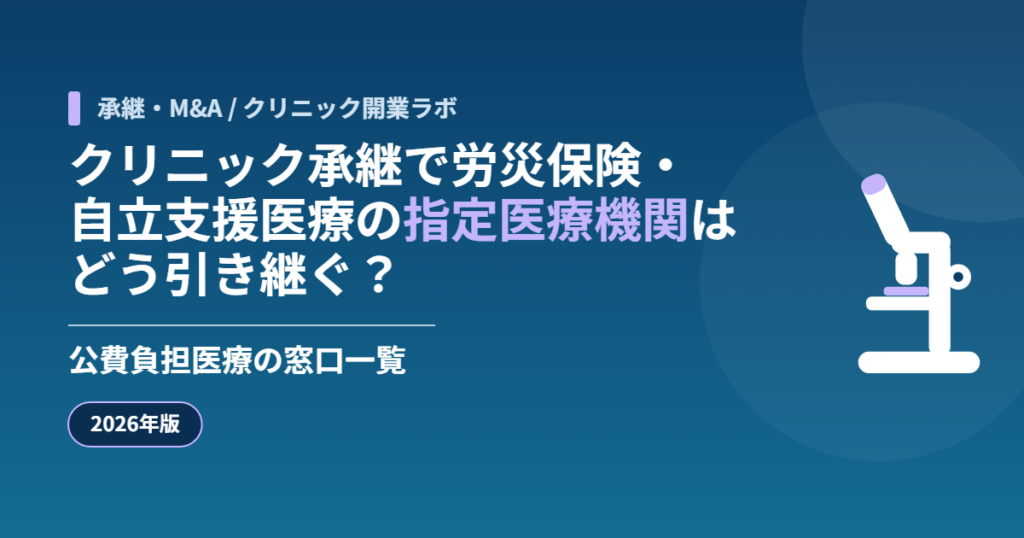 承継・M&A / クリニック開業ラボ

クリニック承継で労災保険・
自立支援医療の指定医療機関は
どう引き継ぐ？

公費負担医療の窓口一覧

2026年版